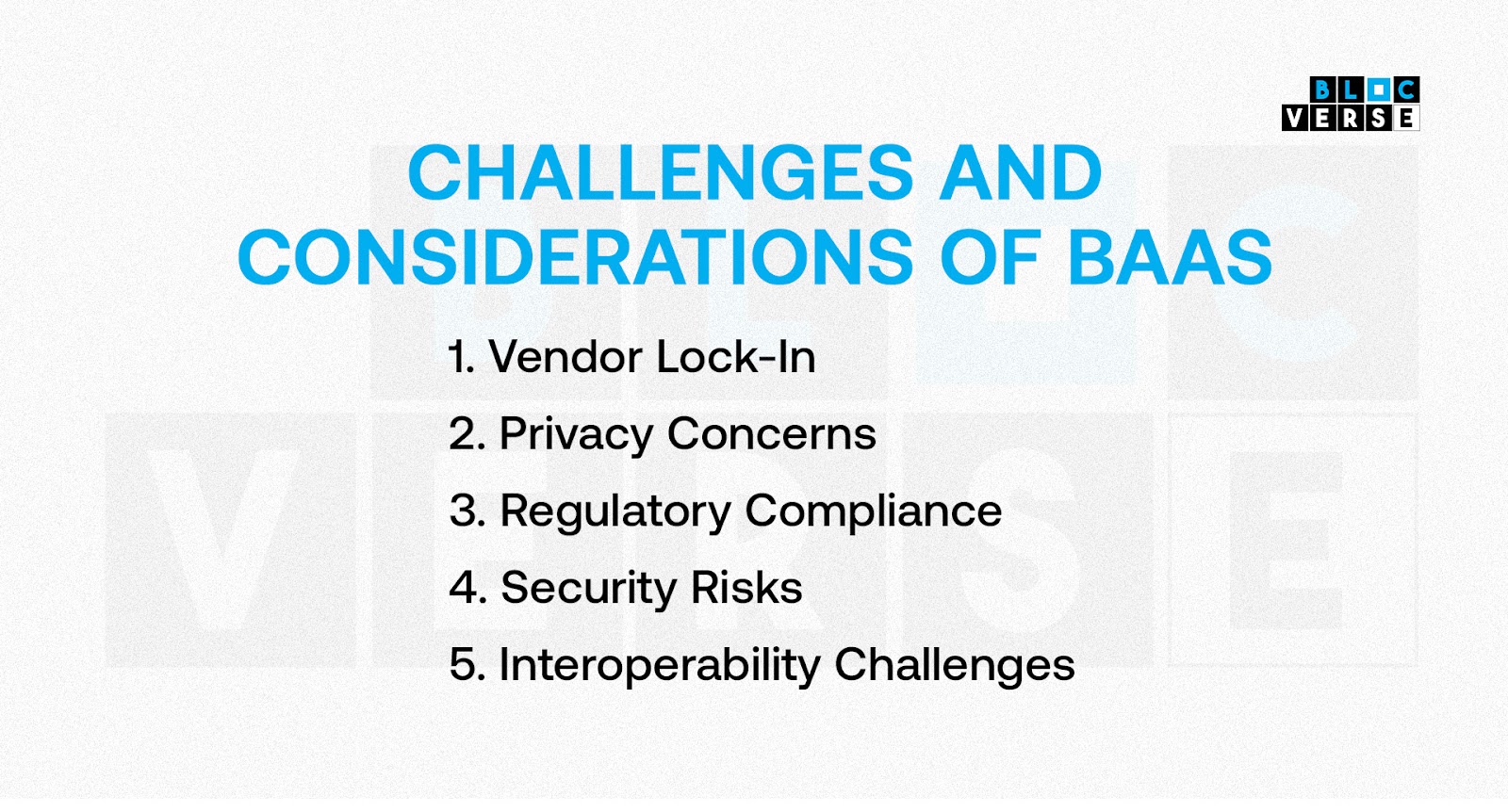 BLOC VERSE

CHALLENGES AND CONSIDERATIONS OF BAAS

1. Vendor Lock-In
2. Privacy Concerns
3. Regulatory Compliance
4. Security Risks
5. Interoperability Challenges